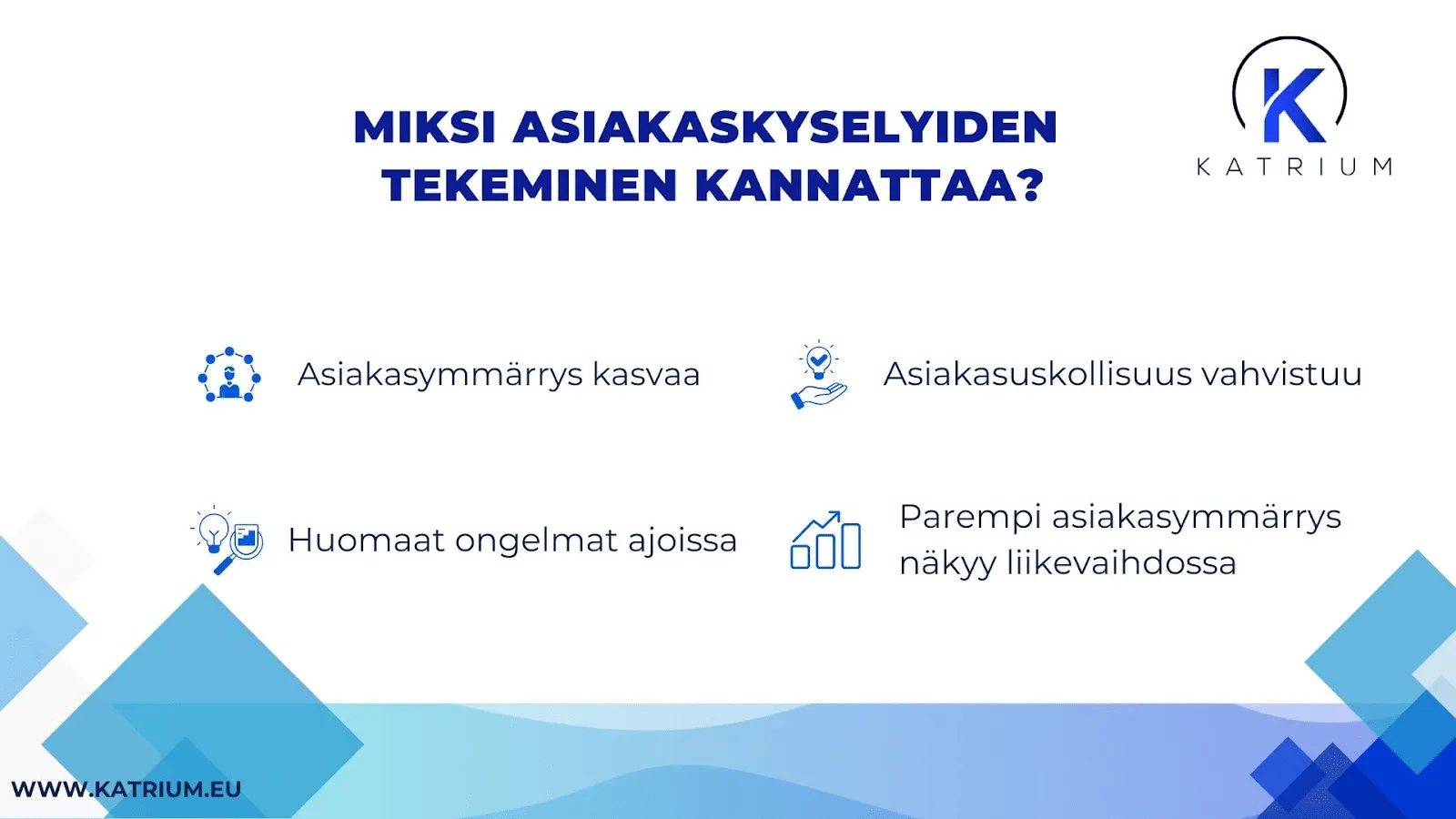 MIKSI ASIAKASKYSELYIDEN TEKEMINEN KANNATTAA?

K
KATRIUM

Asiakasymmärrys kasvaa

Asiakasuskollisuus vahvistuu

Huomaat ongelmat ajoissa

Parempi asiakasymmärrys näkyy liikevaihdossa

WWW.KATRIUM.EU